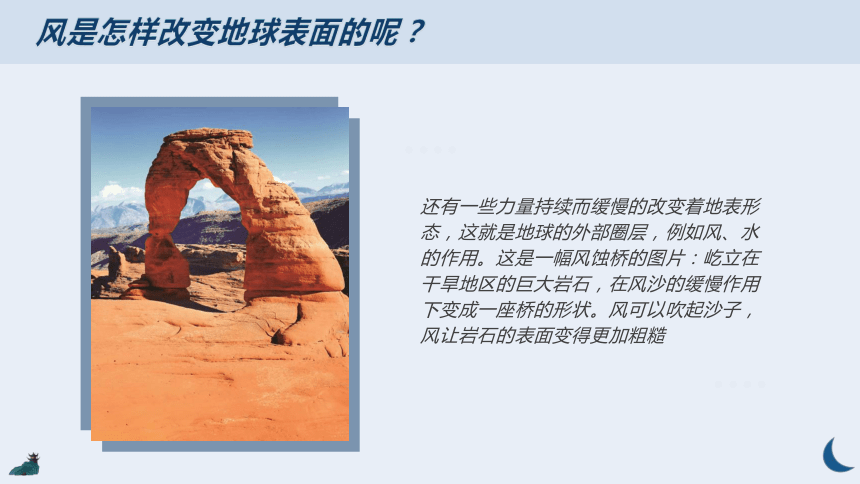 风是怎样改变地球表面的呢？

还有一些力量持续而缓慢的改变着地表形态，这就是地球的外部圈层，例如风、水的作用。这是一幅风蚀桥的图片：屹立在干旱地区的巨大岩石，在风沙的缓慢作用下变成一座桥的形状。风可以吹起沙子，风让岩石的表面变得更加粗糙